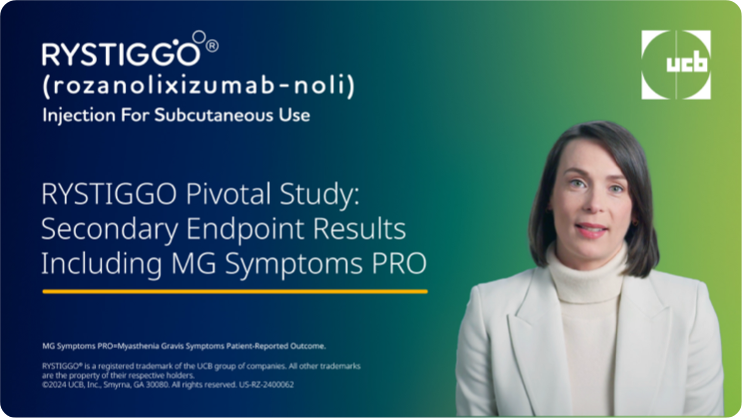 RYSTIGGO®
(rozanolixizumab-noli)
Injection For Subcutaneous Use

ucb

RYSTIGGO Pivotal Study: Secondary Endpoint Results Including MG Symptoms PRO

MG Symptoms PRO=Myasthenia Gravis Symptoms Patient-Reported Outcome.

RYSTIGGO® is a registered trademark of the UCB group of companies. All other trademarks are the property of their respective holders.
©2024 UCB, Inc., Smyrna, GA 30080. All rights reserved. US-RZ-2400062